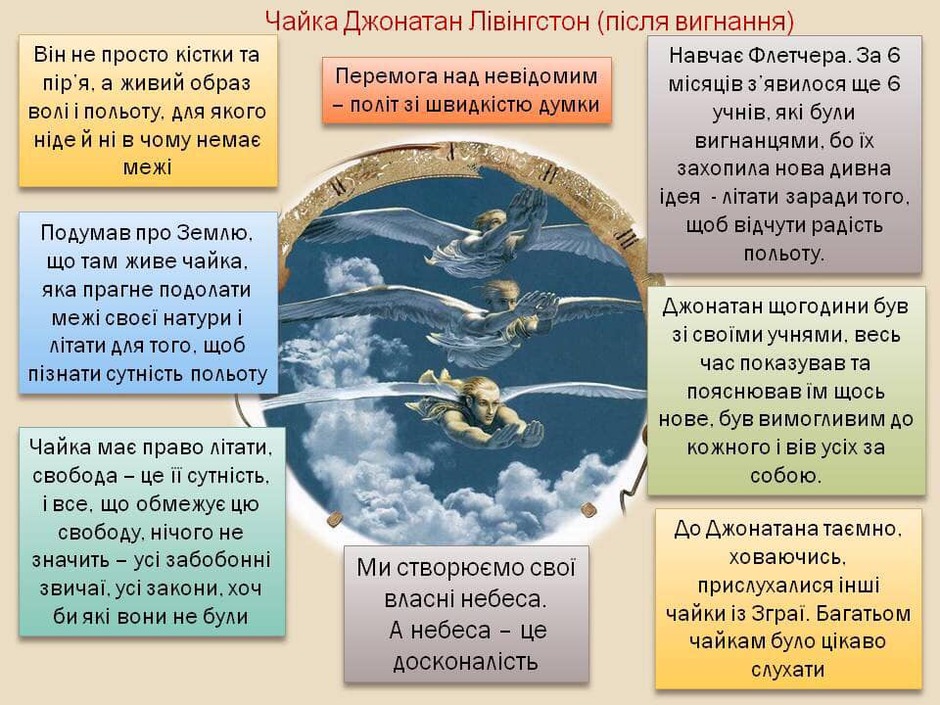 Чайка Джонатан Лівінгстон (після вигнання)

Він не просто кістки та пір'я, а живий образ волі і польоту, для якого ніде й ні в чому немає межі

Подумав про Землю, що там живе чайка, яка прагне подолати межі своєї натури і літати для того, щоб пізнати сутність польоту

Чайка має право літати, свобода – це її сутність, і все, що обмежує цю свободу, нічого не значить – усі забобонні звичаї, усі закони, хоч би які вони не були

Перемога над невідомим – політ зі швидкістю думки

Ми створюємо свої власні небеса. А небеса – це досконалість

Навчає Флетчера. За 6 місяців з'явилося ще 6 учнів, які були вигнанцями, бо їх захопила нова дивна ідея - літати заради того, щоб відчути радість польоту.

Джонатан щогодини був зі своїми учнями, весь час показував та пояснював їм щось нове, був вимогливим до кожного і вів усіх за собою.

До Джонатана таємно, ховаючись, прислухалися інші чайки із Зграї. Багатьом чайкам було цікаво слухати